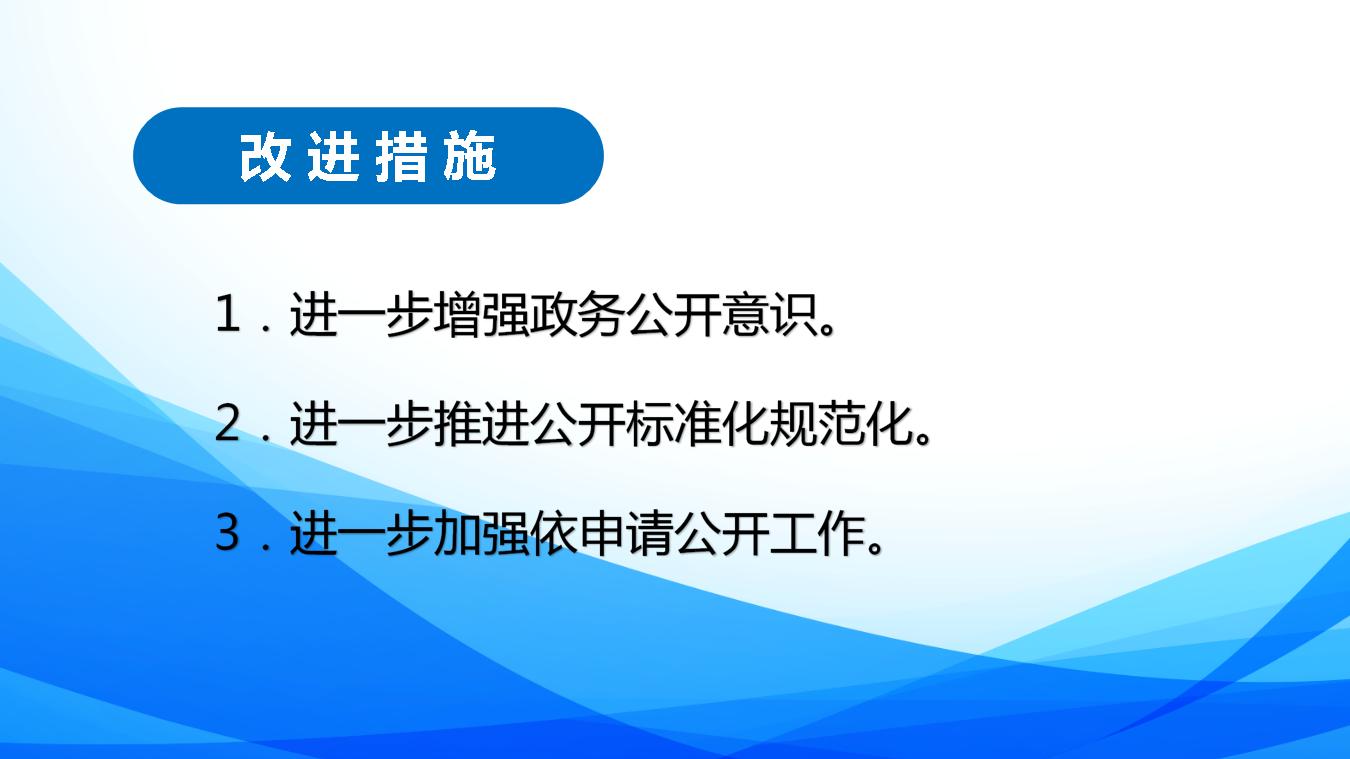 改进措施

1．进一步增强政务公开意识。

2．进一步推进公开标准化规范化。

3．进一步加强依申请公开工作。